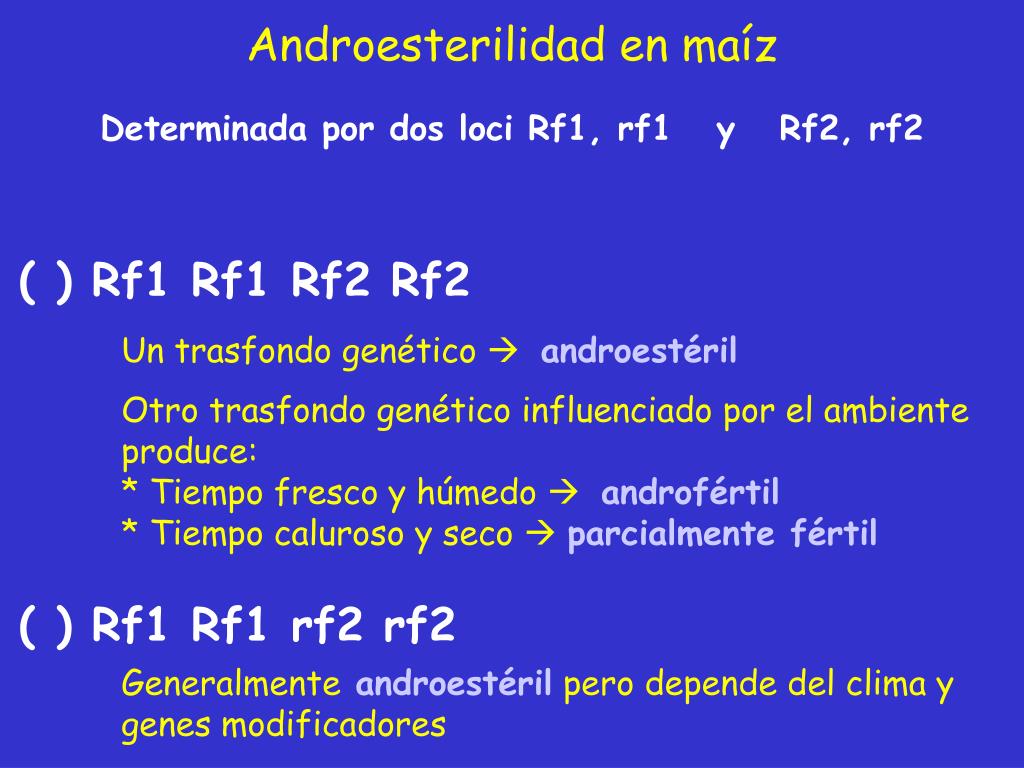 Androesterilidad en maíz

Determinada por dos loci Rf1, rf1 y Rf2, rf2

( ) Rf1 Rf1 Rf2 Rf2

Un trasfondo genético → androestéril

Otro trasfondo genético influenciado por el ambiente produce:
* Tiempo fresco y húmedo → androfértil
* Tiempo caluroso y seco → parcialmente fértil

( ) Rf1 Rf1 rf2 rf2

Generalmente androestéril pero depende del clima y genes modificadores